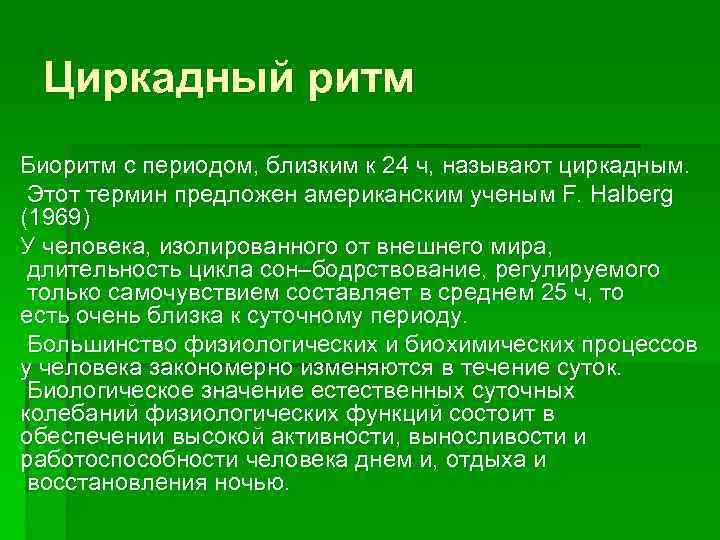 Циркадный ритм

Биоритм с периодом, близким к 24 ч, называют циркадным.
Этот термин предложен американским ученым F. Halberg (1969)

У человека, изолированного от внешнего мира, длительность цикла сон–бодрствование, регулируемого только самочувствием составляет в среднем 25 ч, то есть очень близка к суточному периоду.

Большинство физиологических и биохимических процессов у человека закономерно изменяются в течение суток.
Биологическое значение естественных суточных колебаний физиологических функций состоит в обеспечении высокой активности, выносливости и работоспособности человека днем и, отдыха и восстановления ночью.